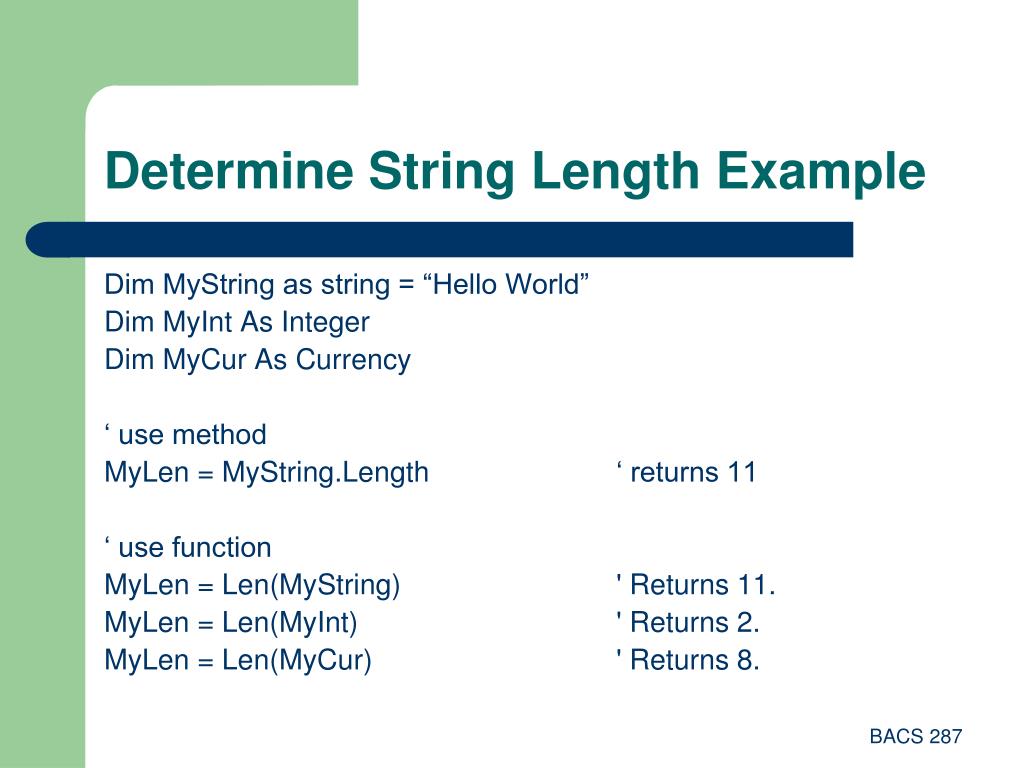 Determine String Length Example

Dim MyString as string = “Hello World”
Dim MyInt As Integer
Dim MyCur As Currency

‘ use method
MyLen = MyString.Length ‘ returns 11

‘ use function
MyLen = Len(MyString) ' Returns 11.
MyLen = Len(MyInt) ' Returns 2.
MyLen = Len(MyCur) ' Returns 8.

BACS 287